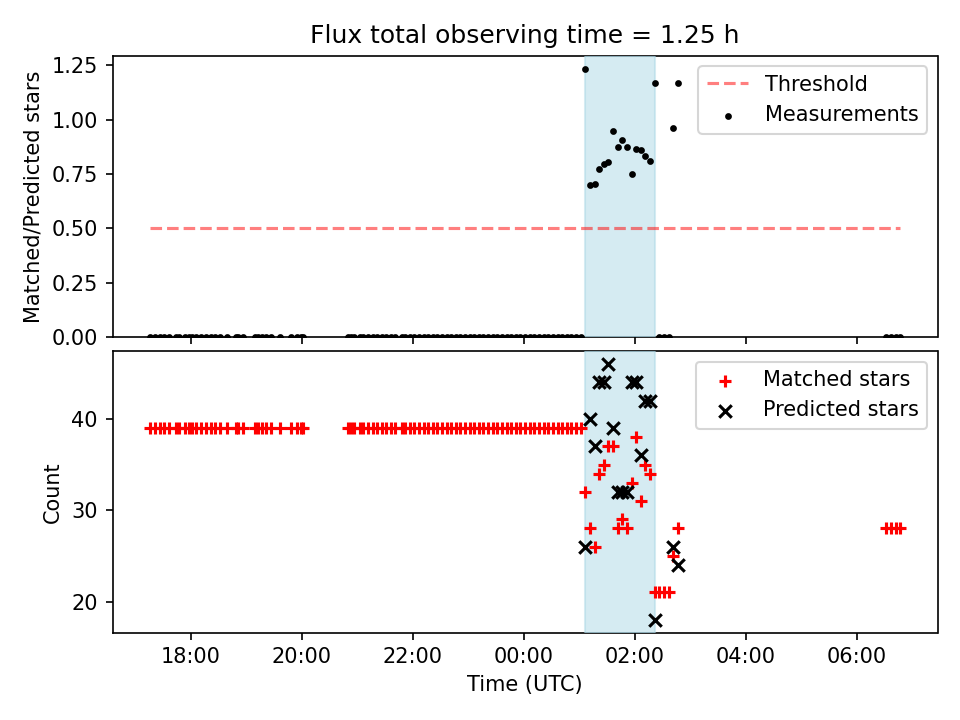 Flux total observing time = 1.25 h

Matched/Predicted stars

1.25
1.00
0.75
0.50
0.25
0.00

Threshold
Measurements

Count

40
30
20

Matched stars
Predicted stars

18:00
20:00
22:00
00:00
02:00
04:00
06:00

Time (UTC)